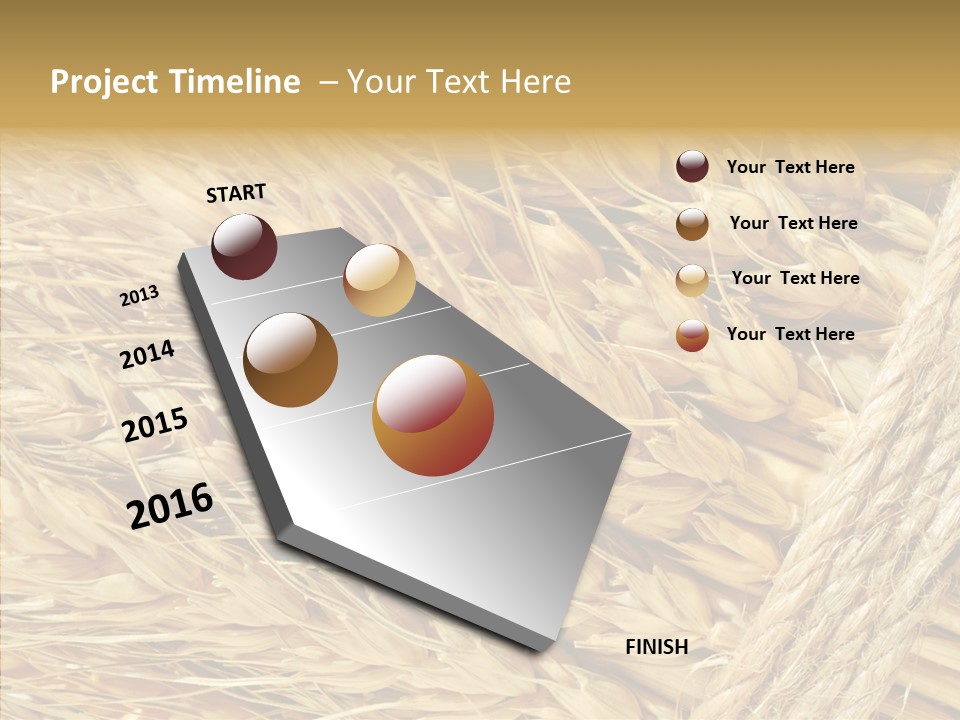 Project Timeline – Your Text Here

START

2013

2014

2015

2016

FINISH

Your Text Here

Your Text Here

Your Text Here

Your Text Here